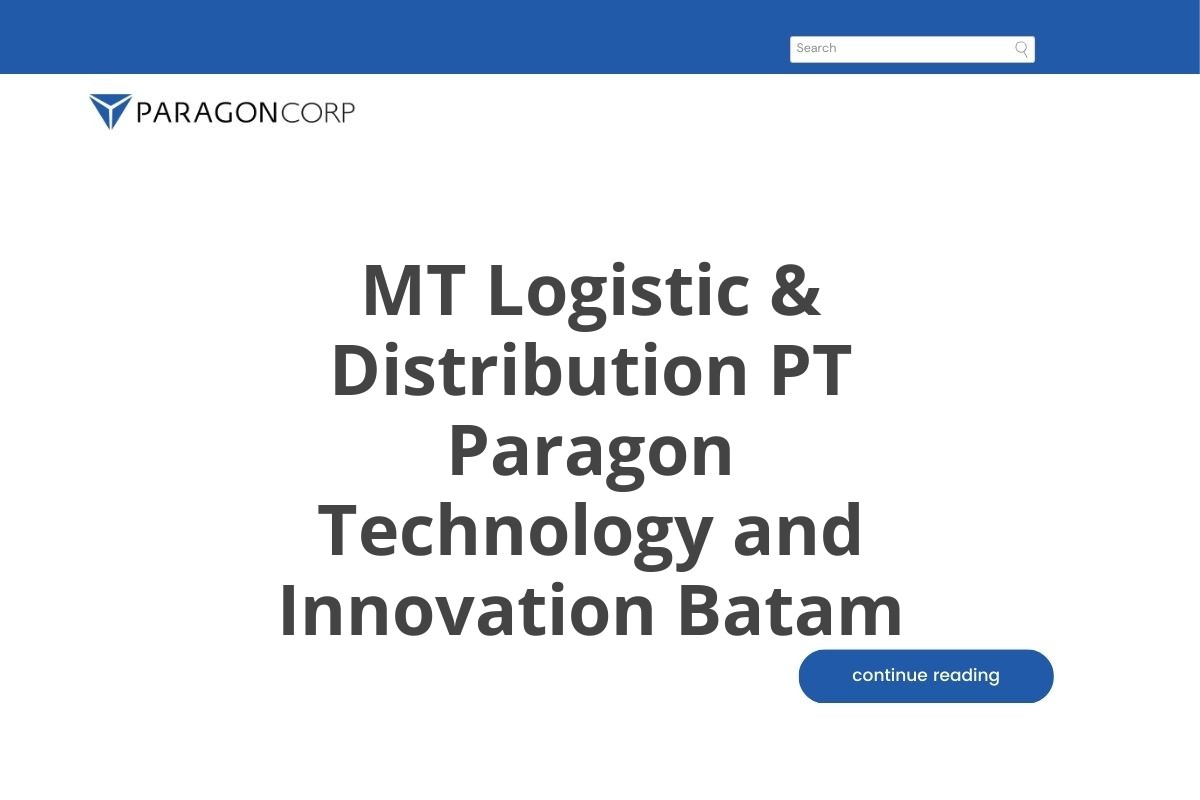 Search

PARAGONCORP

MT Logistic & Distribution PT Paragon Technology and Innovation Batam

continue reading